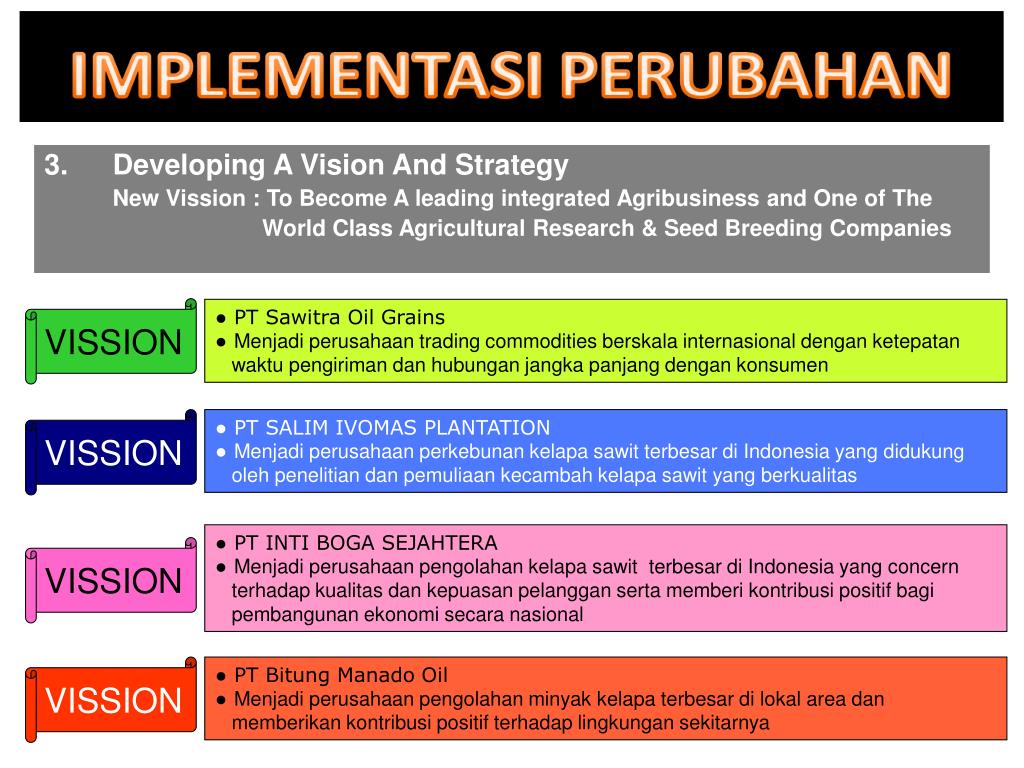 IMPLEMENTASI PERUBAHAN

3. Developing A Vision And Strategy
New Vission : To Become A leading integrated Agribusiness and One of The World Class Agricultural Research & Seed Breeding Companies

VISSION

● PT Sawitra Oil Grains
● Menjadi perusahaan trading commodities berskala internasional dengan ketepatan waktu pengiriman dan hubungan jangka panjang dengan konsumen

VISSION

● PT SALIM IVOMAS PLANTATION
● Menjadi perusahaan perkebunan kelapa sawit terbesar di Indonesia yang didukung oleh penelitian dan pemuliaan kecambah kelapa sawit yang berkualitas

VISSION

● PT INTI BOGA SEJAHTERA
● Menjadi perusahaan pengolahan kelapa sawit terbesar di Indonesia yang concern terhadap kualitas dan kepuasan pelanggan serta memberi kontribusi positif bagi pembangunan ekonomi secara nasional

VISSION

● PT Bitung Manado Oil
● Menjadi perusahaan pengolahan minyak kelapa terbesar di lokal area dan memberikan kontribusi positif terhadap lingkungan sekitarnya